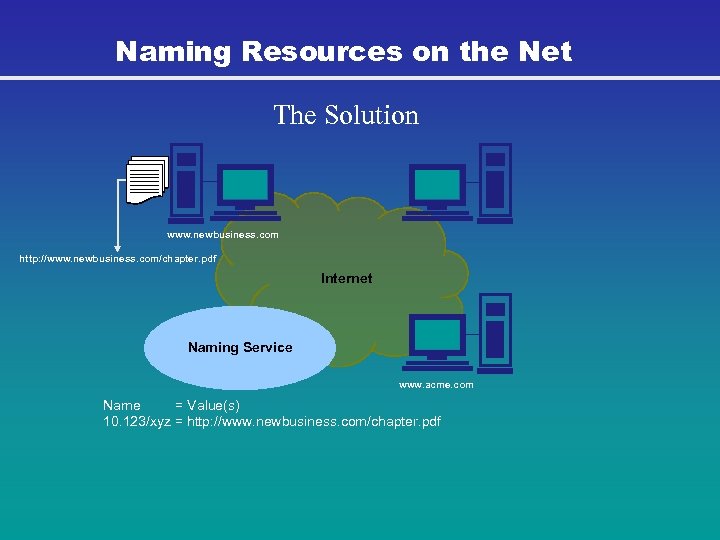 Naming Resources on the Net

The Solution

www.newbusiness.com

http://www.newbusiness.com/chapter.pdf

Internet

Naming Service

www.acme.com

Name = Value(s)
10.123/xyz = http://www.newbusiness.com/chapter.pdf